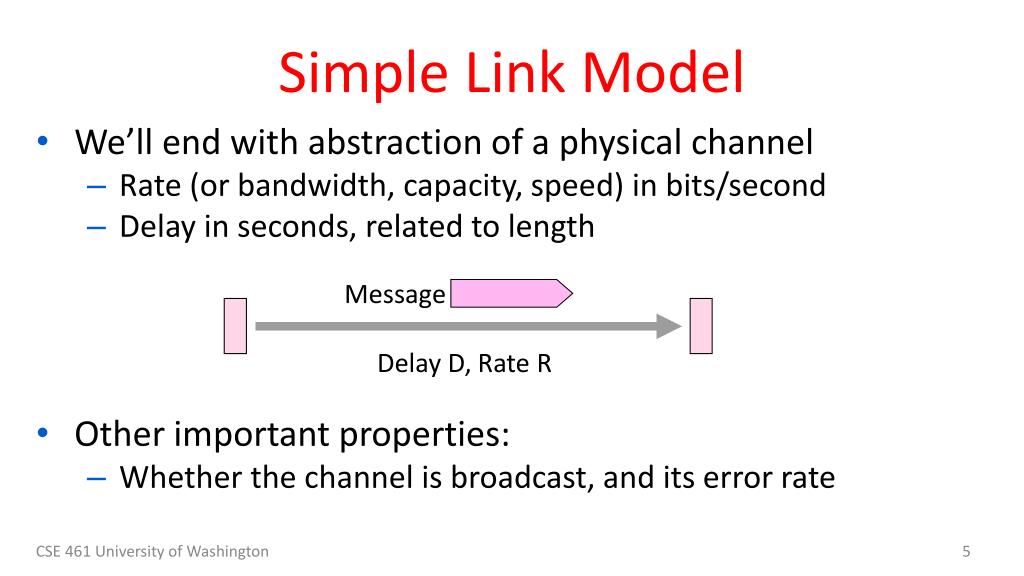 Simple Link Model

• We'll end with abstraction of a physical channel
 – Rate (or bandwidth, capacity, speed) in bits/second
 – Delay in seconds, related to length

Message

Delay D, Rate R

• Other important properties:
 – Whether the channel is broadcast, and its error rate

CSE 461 University of Washington

5